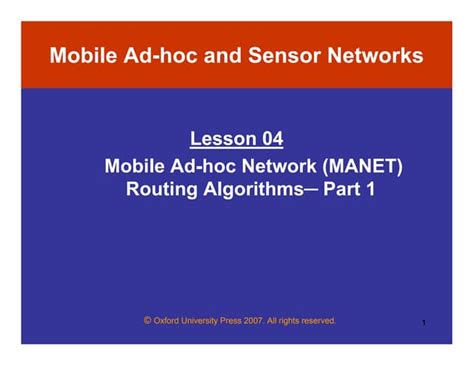 Mobile Ad-hoc and Sensor Networks

Lesson 04

Mobile Ad-hoc Network (MANET) Routing Algorithms– Part 1

© Oxford University Press 2007. All rights reserved.

1